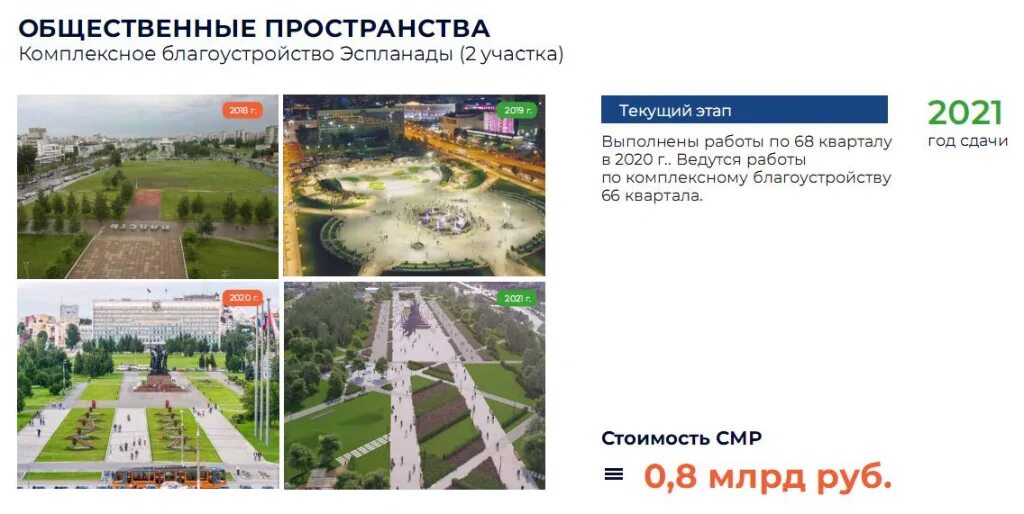 ОБЩЕСТВЕННЫЕ ПРОСТРАНСТВА
Комплексное благоустройство Эспланады (2 участка)

2018 г.

2019 г.

2020 г.

2021 г.

Текущий этап

Выполнены работы по 68 кварталу в 2020 г.. Ведутся работы по комплексному благоустройству 66 квартала.

2021
год сдачи

Стоимость СМР

0,8 млрд руб.